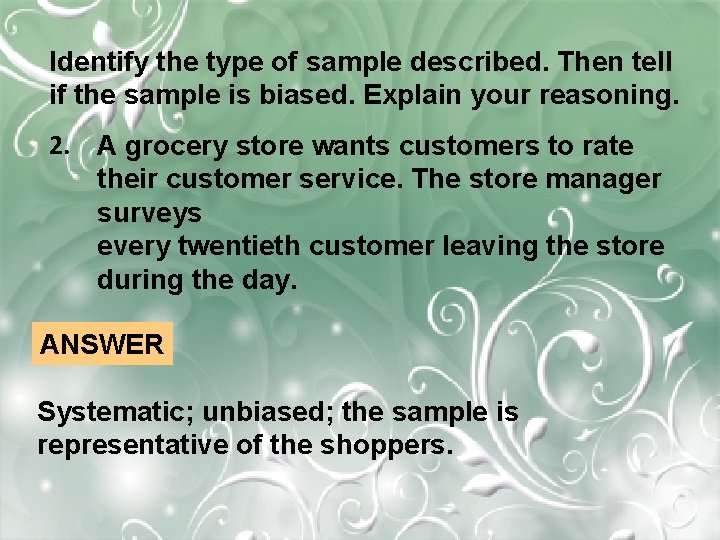 Identify the type of sample described. Then tell if the sample is biased. Explain your reasoning.

2. A grocery store wants customers to rate their customer service. The store manager surveys every twentieth customer leaving the store during the day.

ANSWER

Systematic; unbiased; the sample is representative of the shoppers.